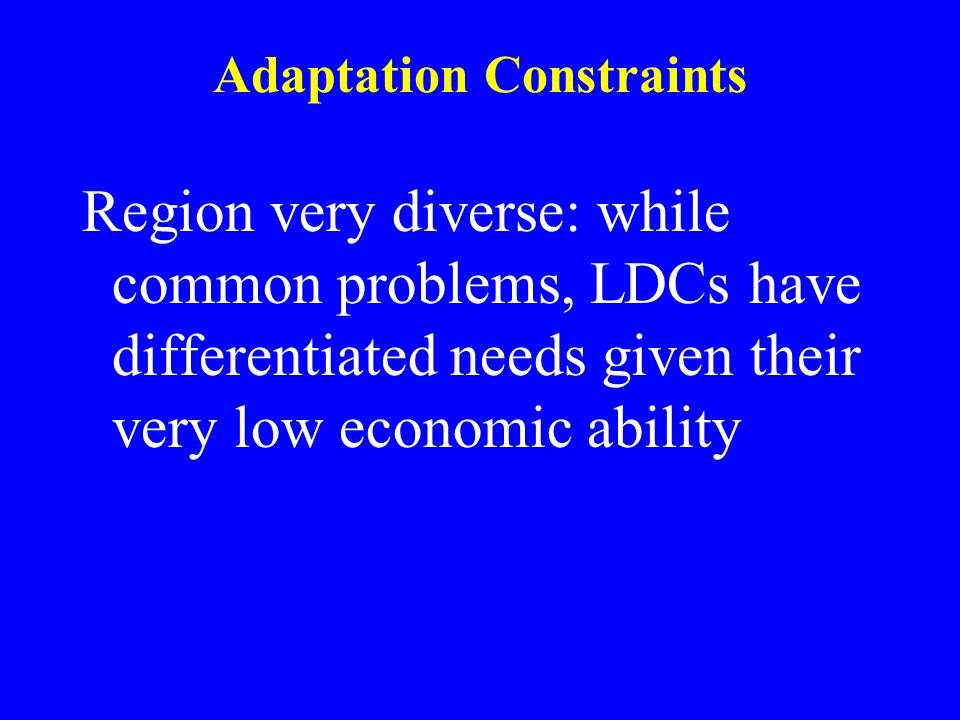 Adaptation Constraints

Region very diverse: while common problems, LDCs have differentiated needs given their very low economic ability